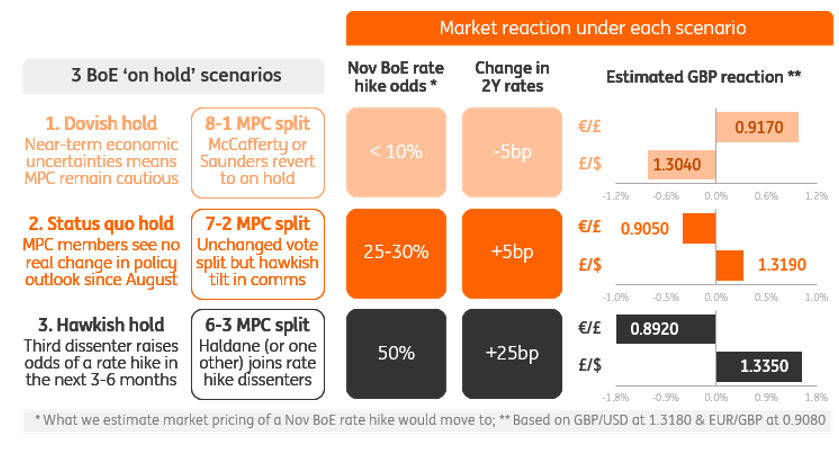 Market reaction under each scenario

3 BoE 'on hold' scenarios

Nov BoE rate hike odds *

Change in 2Y rates

Estimated GBP reaction **

1. Dovish hold
Near-term economic uncertainties means MPC remain cautious

8-1 MPC split
McCafferty or Saunders revert to on hold

< 10%

-5bp

€/£
0.9170
£/$
1.3040

-1.2% -0.6% 0.0% 0.6% 1.2%

2. Status quo hold
MPC members see no real change in policy outlook since August

7-2 MPC split
Unchanged vote split but hawkish tilt in comms

25-30%

+5bp

€/£
0.9050
£/$
1.3190

-1.0% -0.5% 0.0% 0.5% 1.0%

3. Hawkish hold
Third dissenter raises odds of a rate hike in the next 3-6 months

6-3 MPC split
Haldane (or one other) joins rate hike dissenters

50%

+25bp

€/£
0.8920
£/$
1.3350

-1.8% -0.9% 0.0% 0.9% 1.8%

* What we estimate market pricing of a Nov BoE rate hike would move to; ** Based on GBP/USD at 1.3180 & EUR/GBP at 0.9080